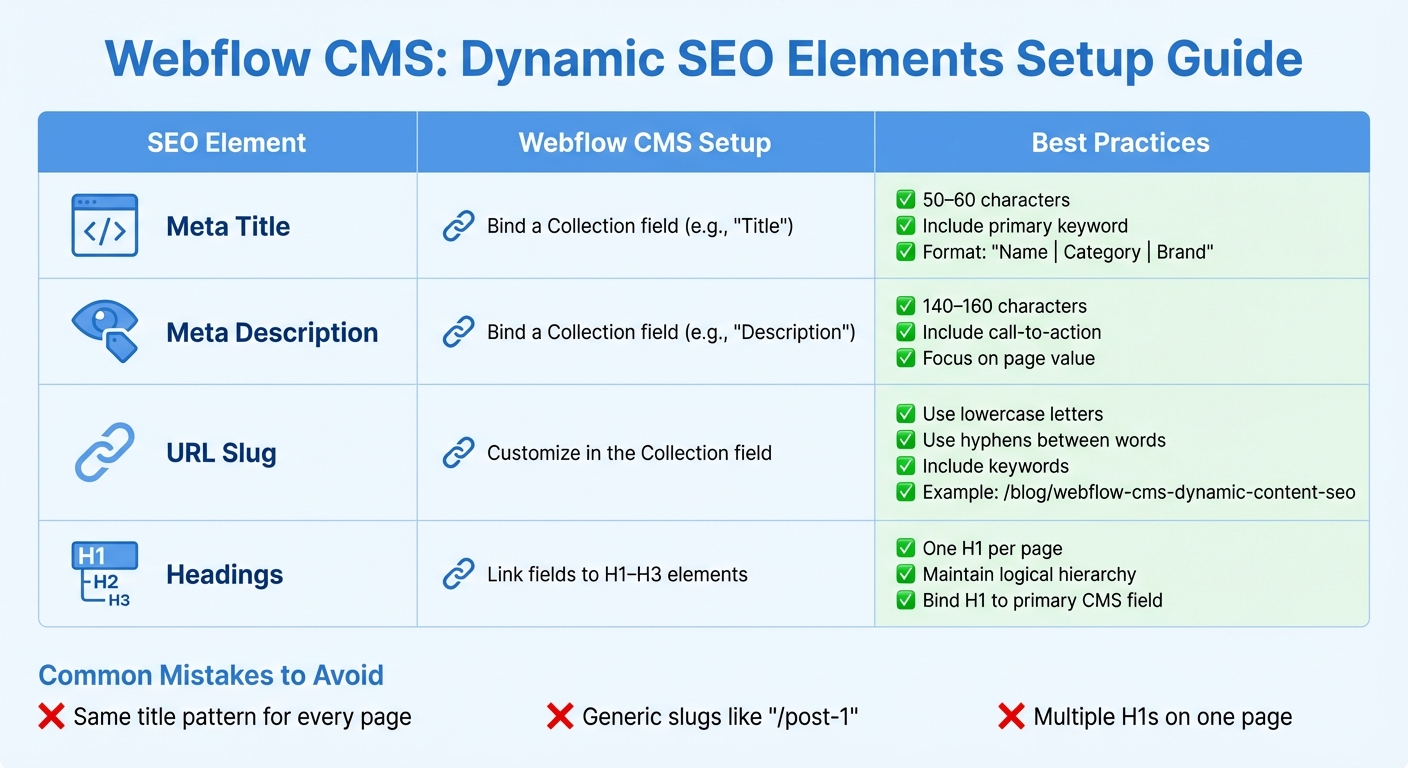 Webflow CMS: Dynamic SEO Elements Setup Guide

| SEO Element | Webflow CMS Setup | Best Practices |
|---|---|---|
| </> Meta Title | Bind a Collection field (e.g., "Title") | ✅ 50–60 characters ✅ Include primary keyword ✅ Format: "Name \| Category \| Brand" |
| Meta Description | Bind a Collection field (e.g., "Description") | ✅ 140–160 characters ✅ Include call-to-action ✅ Focus on page value |
| URL Slug | Customize in the Collection field | ✅ Use lowercase letters ✅ Use hyphens between words ✅ Include keywords ✅ Example: /blog/webflow-cms-dynamic-content-seo |
| H1 H2 H3 Headings | Link fields to H1–H3 elements | ✅ One H1 per page ✅ Maintain logical hierarchy ✅ Bind H1 to primary CMS field |

Common Mistakes to Avoid

❌ Same title pattern for every page

❌ Generic slugs like "/post-1"

❌ Multiple H1s on one page